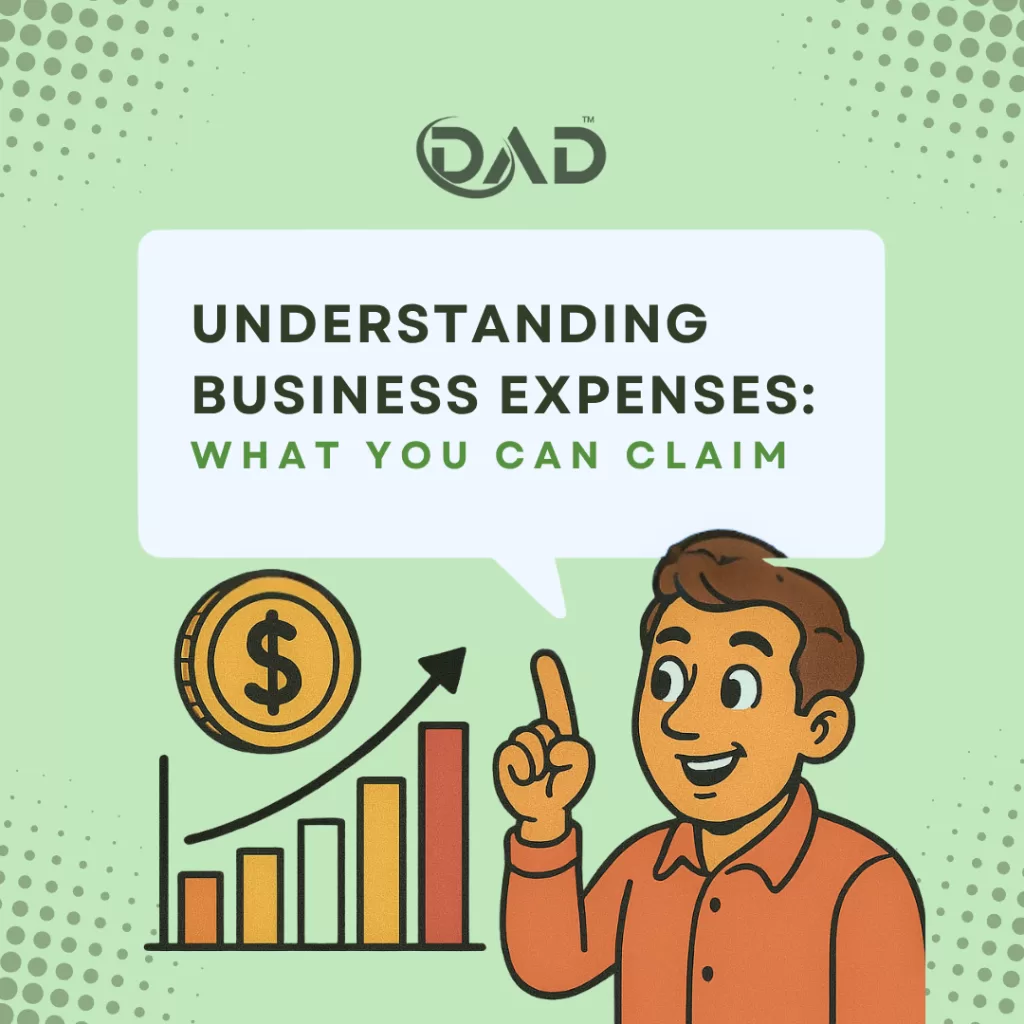 DAD™

UNDERSTANDING BUSINESS EXPENSES:
WHAT YOU CAN CLAIM

$